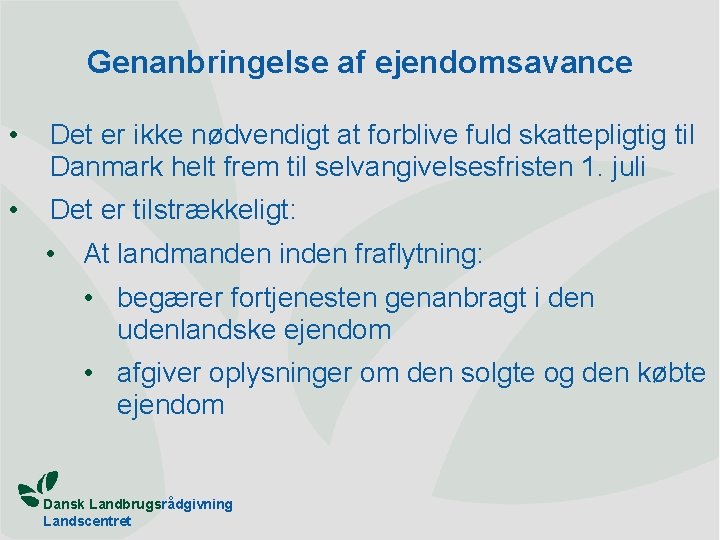 Genanbringelse af ejendomsavance

• Det er ikke nødvendigt at forblive fuld skattepligtig til Danmark helt frem til selvangivelsesfristen 1. juli

• Det er tilstrækkeligt:

• At landmanden inden fraflytning:

• begærer fortjenesten genanbragt i den udenlandske ejendom

• afgiver oplysninger om den solgte og den købte ejendom

Dansk Landbrugsrådgivning
Landscentret